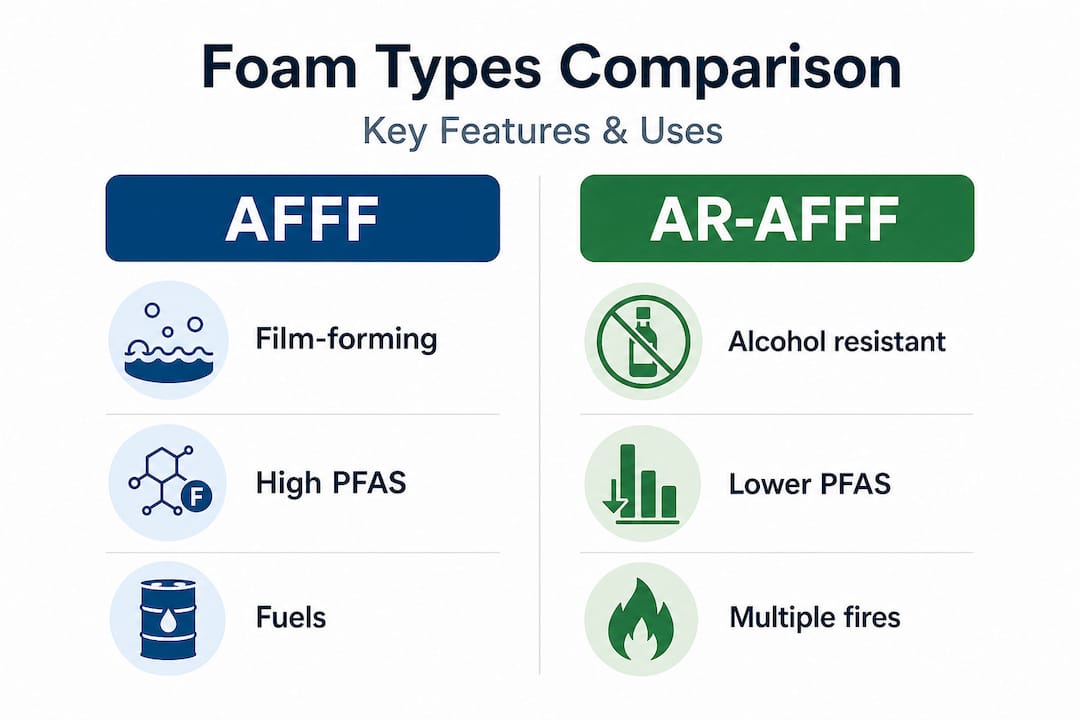 Foam Types Comparison

Key Features & Uses

AFFF

Film-forming

F

High PFAS

Fuels

AR-AFFF

Alcohol resistant

Lower PFAS

Multiple fires